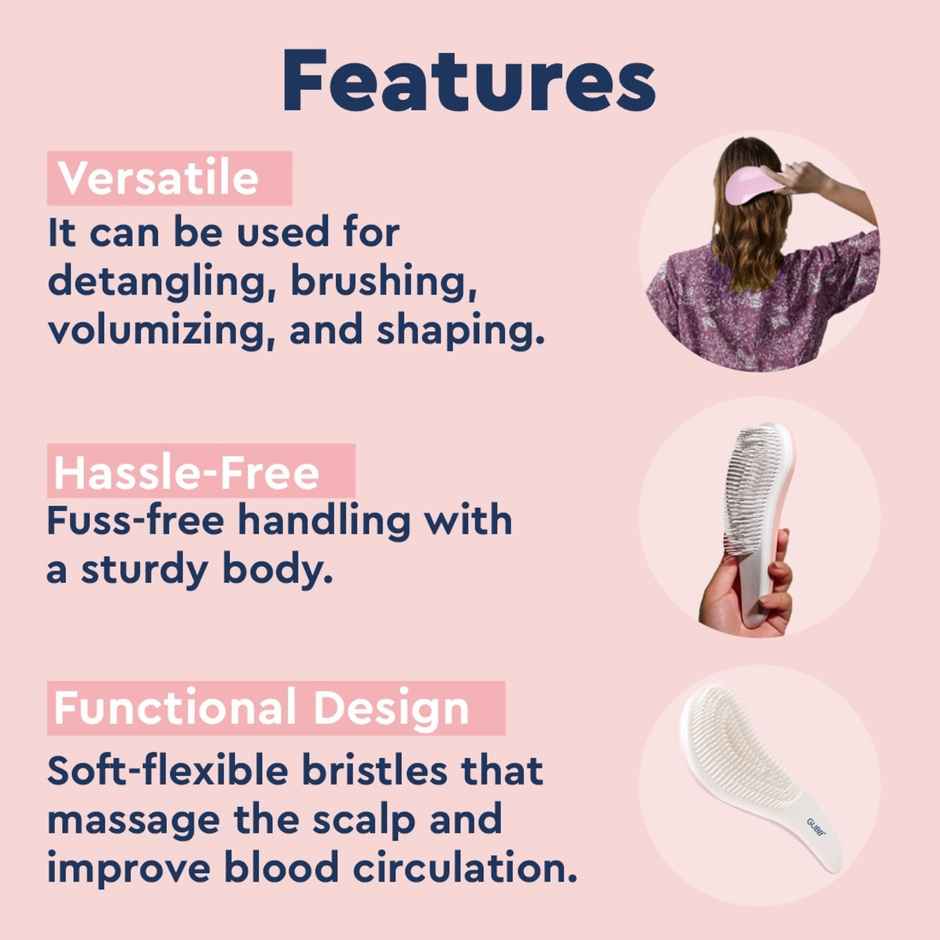 Features

Versatile
It can be used for detangling, brushing, volumizing, and shaping.

Hassle-Free
Fuss-free handling with a sturdy body.

Functional Design
Soft-flexible bristles that massage the scalp and improve blood circulation.

GUBB